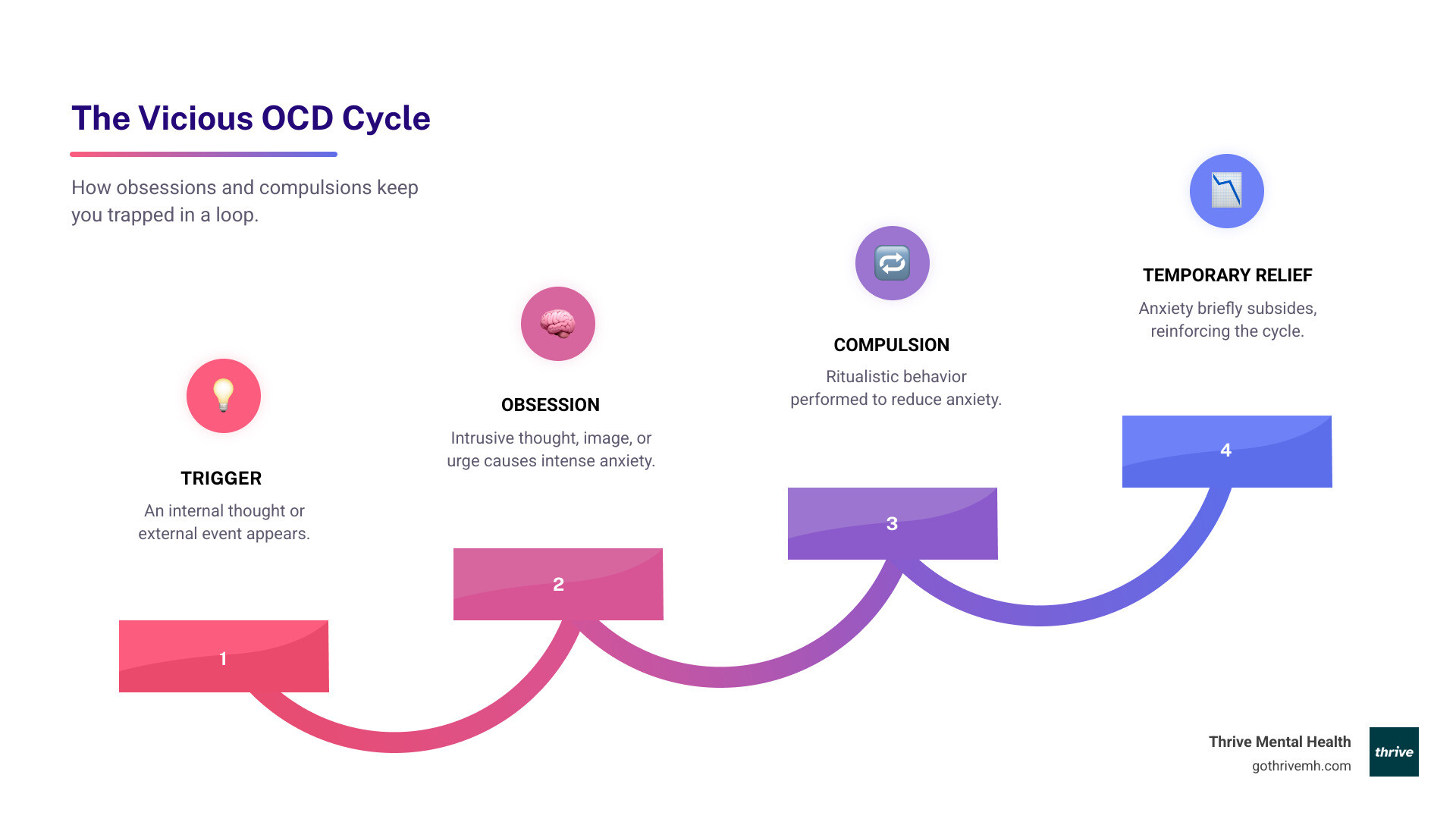 The Vicious OCD Cycle

How obsessions and compulsions keep you trapped in a loop.

TRIGGER

An internal thought or external event appears.

1

OBSESSION

Intrusive thought, image, or urge causes intense anxiety.

2

COMPULSION

Ritualistic behavior performed to reduce anxiety.

3

TEMPORARY RELIEF

Anxiety briefly subsides, reinforcing the cycle.

4

Thrive Mental Health
gothrivemh.com

thrive